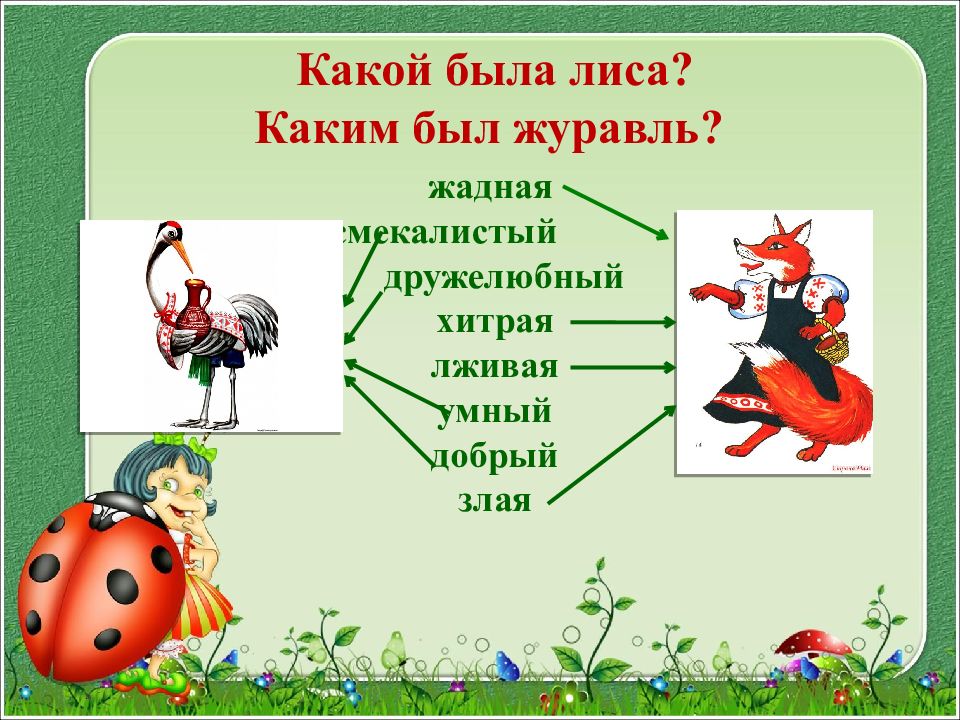 Какой была лиса?
Каким был журавль?

жадная
смекалистый
дружелюбный
хитрая
лживая
умный
добрый
злая